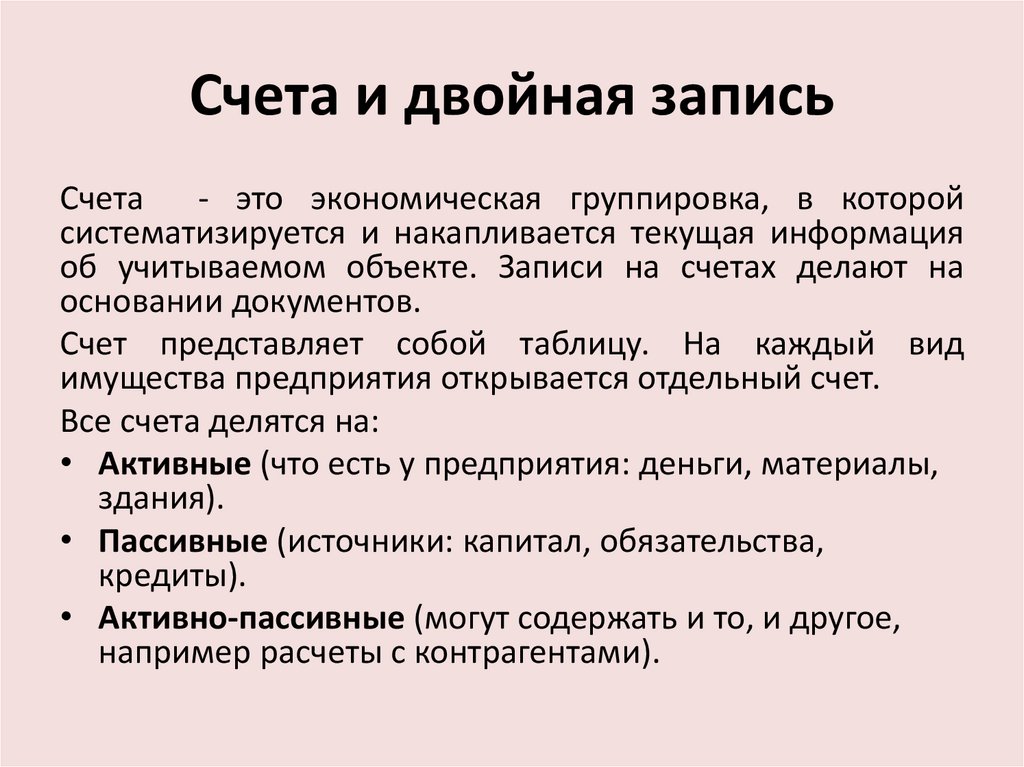 Счета и двойная запись

Счета - это экономическая группировка, в которой систематизируется и накапливается текущая информация об учитываемом объекте. Записи на счетах делают на основании документов.

Счет представляет собой таблицу. На каждый вид имущества предприятия открывается отдельный счет.

Все счета делятся на:

• Активные (что есть у предприятия: деньги, материалы, здания).
• Пассивные (источники: капитал, обязательства, кредиты).
• Активно-пассивные (могут содержать и то, и другое, например расчеты с контрагентами).